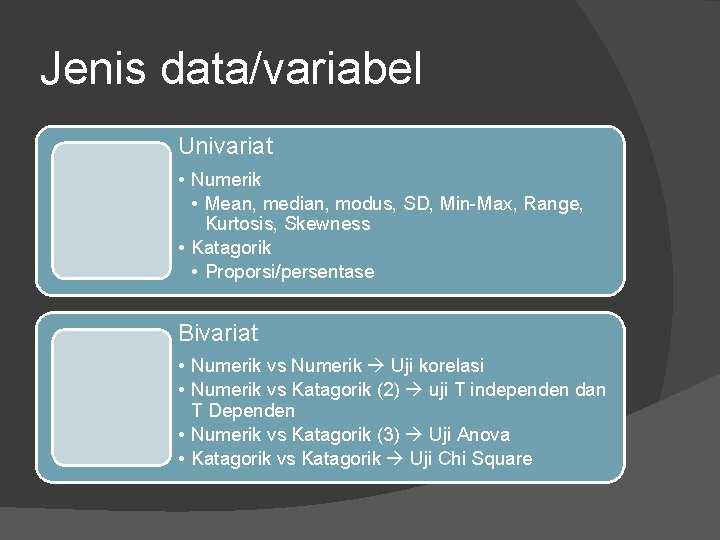 Jenis data/variabel

Univariat

• Numerik
  • Mean, median, modus, SD, Min-Max, Range, Kurtosis, Skewness
• Katagorik
  • Proporsi/persentase

Bivariat

• Numerik vs Numerik → Uji korelasi
• Numerik vs Katagorik (2) → uji T independen dan T Dependen
• Numerik vs Katagorik (3) → Uji Anova
• Katagorik vs Katagorik → Uji Chi Square